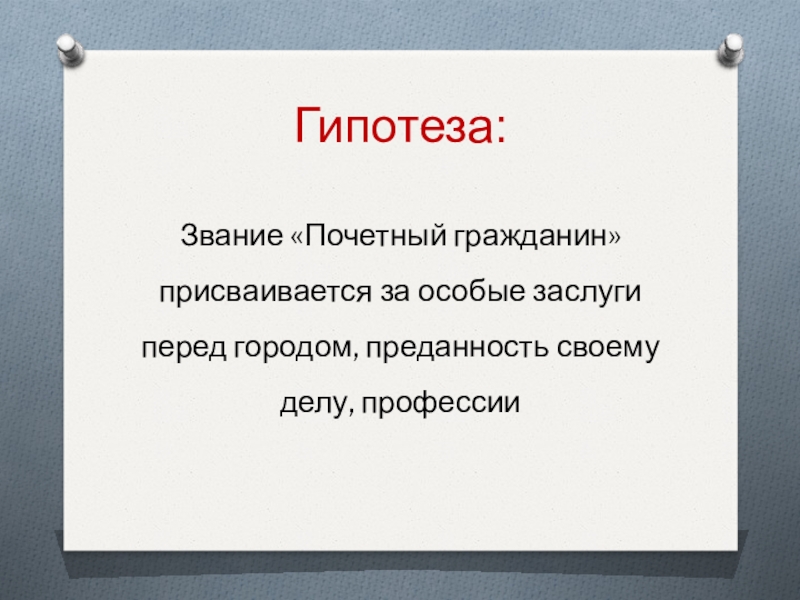 Гипотеза:

Звание «Почетный гражданин» присваивается за особые заслуги перед городом, преданность своему делу, профессии